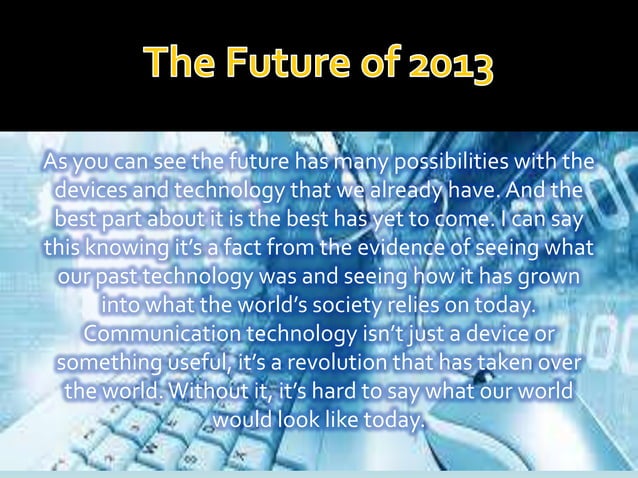 The Future of 2013

As you can see the future has many possibilities with the devices and technology that we already have. And the best part about it is the best has yet to come. I can say this knowing it's a fact from the evidence of seeing what our past technology was and seeing how it has grown into what the world's society relies on today. Communication technology isn't just a device or something useful, it's a revolution that has taken over the world. Without it, it's hard to say what our world would look like today.